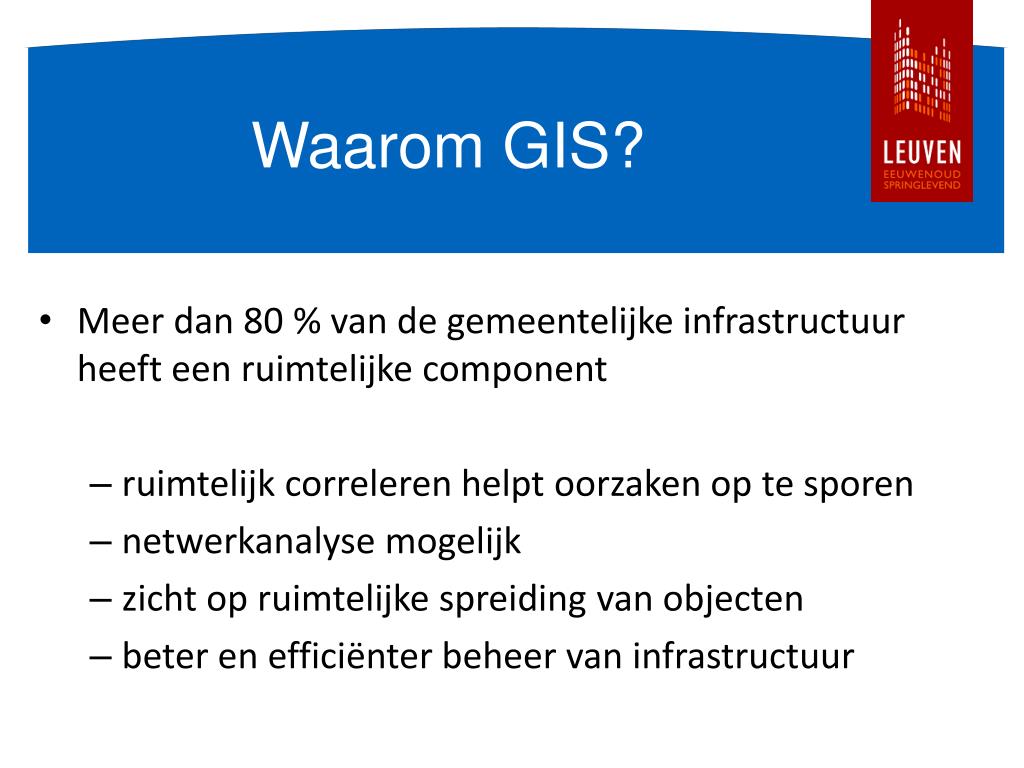 Waarom GIS?

LEUVEN
EEUWENOUD
SPRINGLEVEND

• Meer dan 80 % van de gemeentelijke infrastructuur heeft een ruimtelijke component

– ruimtelijk correleren helpt oorzaken op te sporen
– netwerkanalyse mogelijk
– zicht op ruimtelijke spreiding van objecten
– beter en efficiënter beheer van infrastructuur